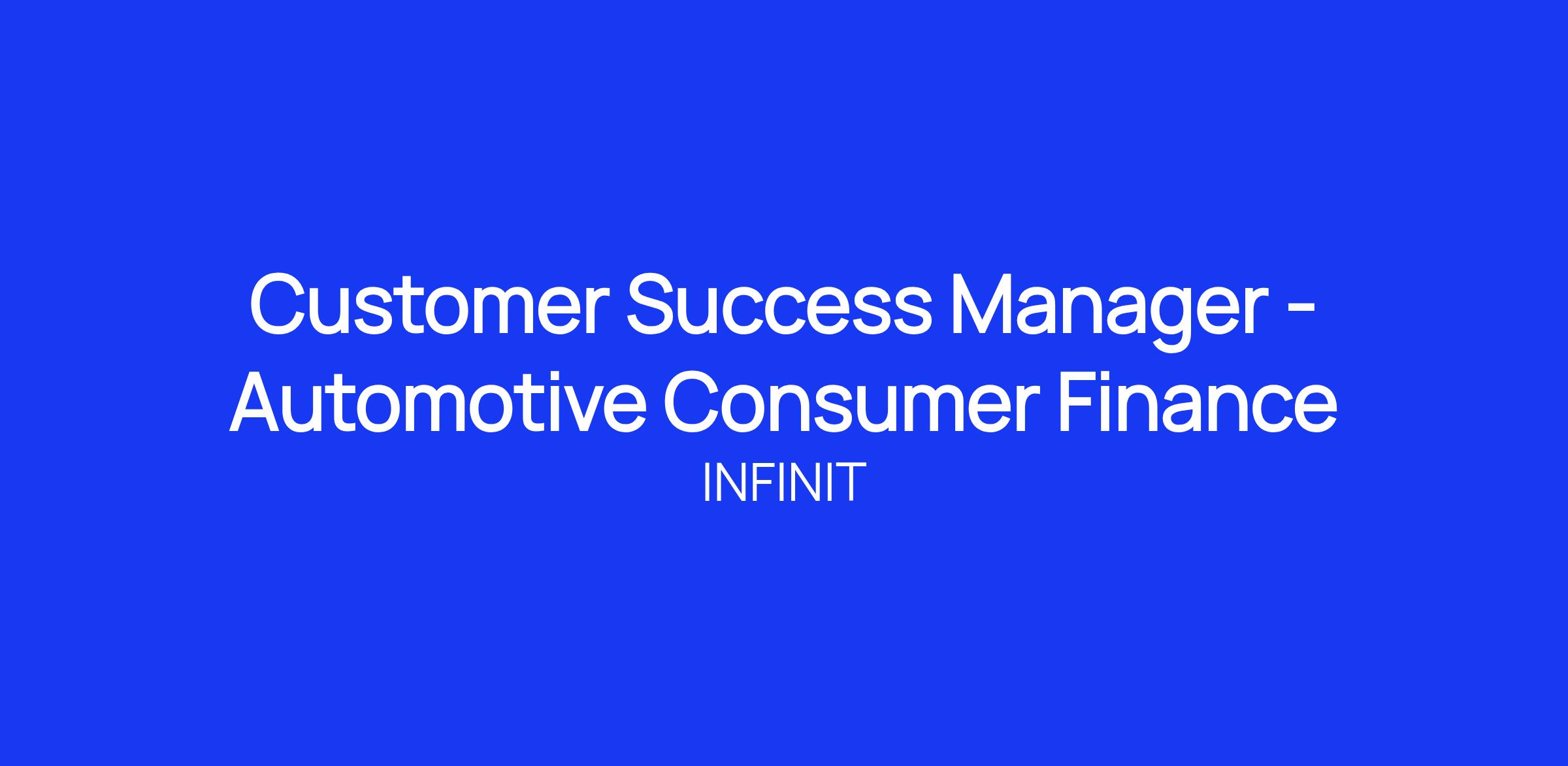 Customer Success Manager - Automotive Consumer Finance

INFINIT